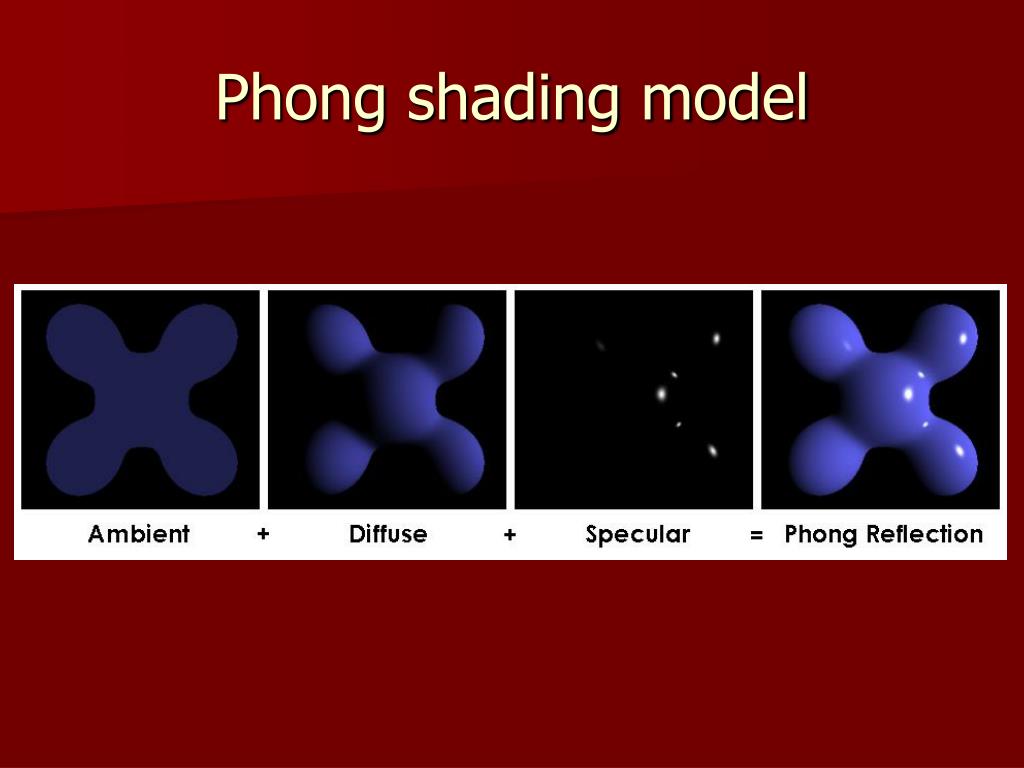 Phong shading model

Ambient + Diffuse + Specular = Phong Reflection